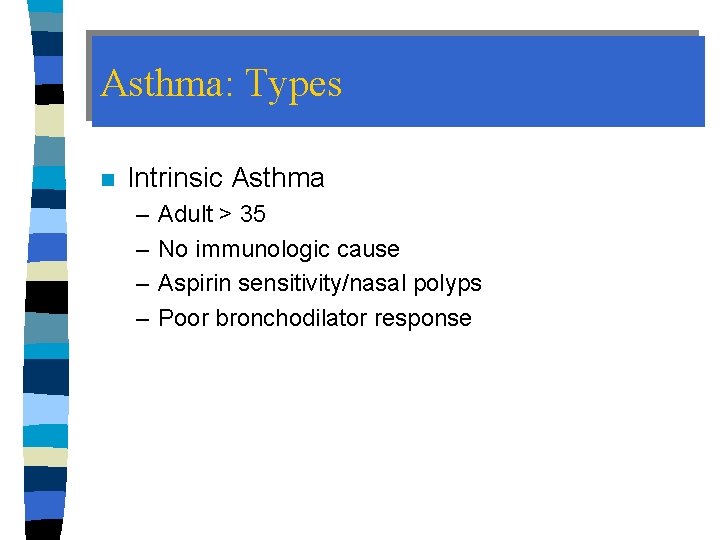 Asthma: Types

Intrinsic Asthma
– Adult > 35
– No immunologic cause
– Aspirin sensitivity/nasal polyps
– Poor bronchodilator response